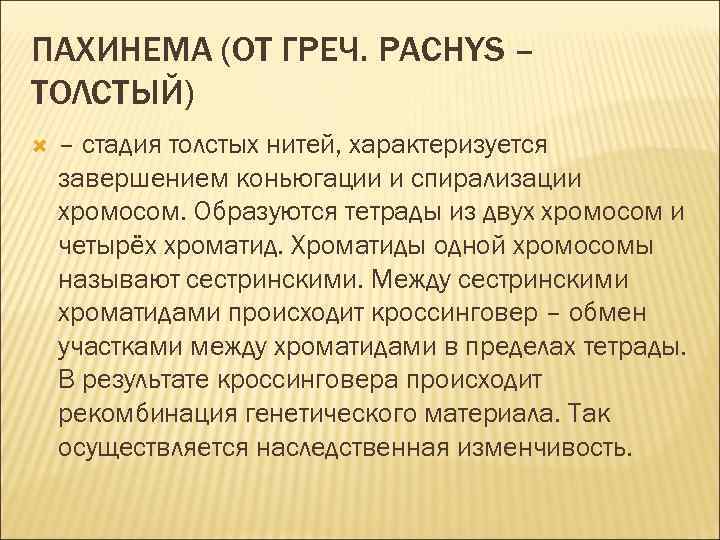 ПАХИНЕМА (ОТ ГРЕЧ. PACHYS – ТОЛСТЫЙ)

– стадия толстых нитей, характеризуется завершением коньюгации и спирализации хромосом. Образуются тетрады из двух хромосом и четырёх хроматид. Хроматиды одной хромосомы называют сестринскими. Между сестринскими хроматидами происходит кроссинговер – обмен участками между хроматидами в пределах тетрады. В результате кроссинговера происходит рекомбинация генетического материала. Так осуществляется наследственная изменчивость.